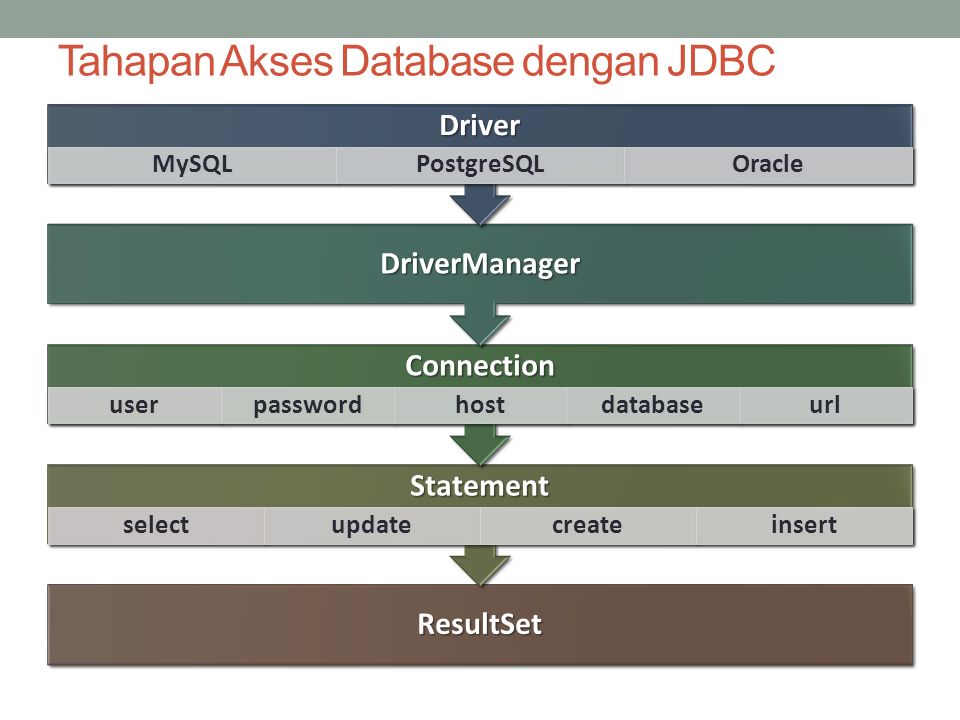 Tahapan Akses Database dengan JDBC

Driver

MySQL PostgreSQL Oracle

DriverManager

Connection

user password host database url

Statement

select update create insert

ResultSet